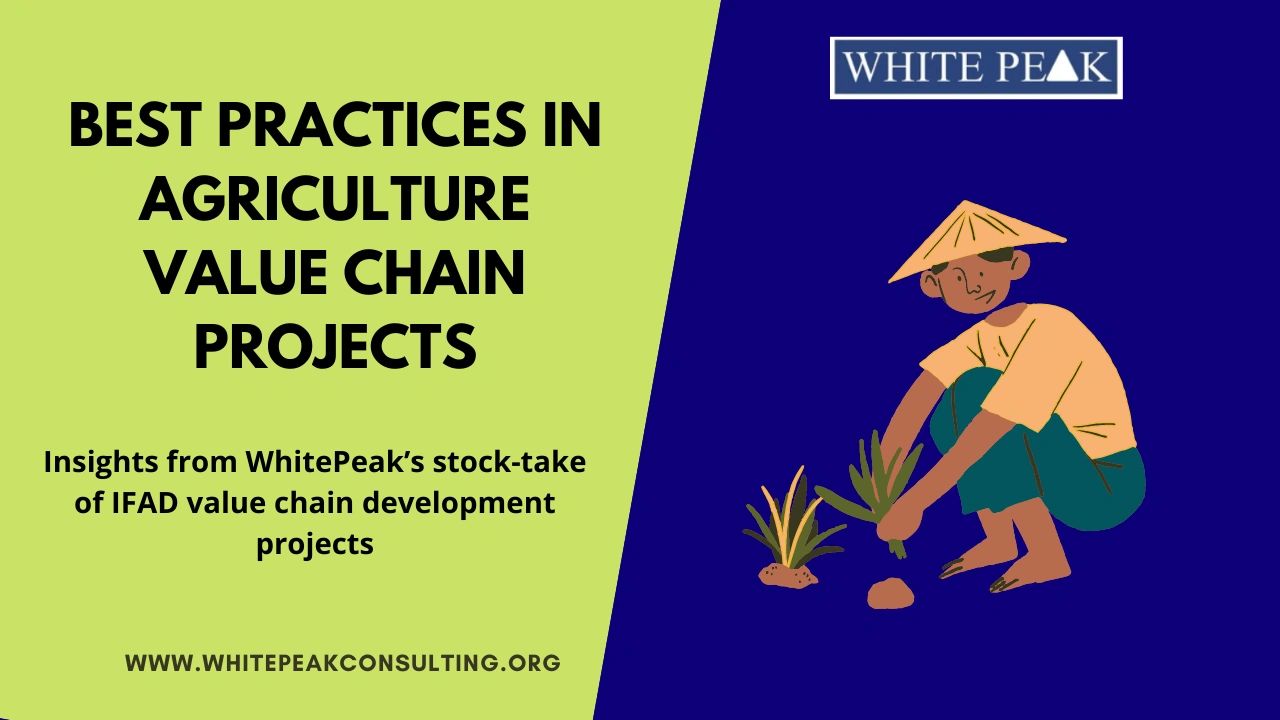 BEST PRACTICES IN AGRICULTURE VALUE CHAIN PROJECTS

Insights from WhitePeak's stock-take of IFAD value chain development projects

WWW.WHITEPEAKCONSULTING.ORG

WHITE PEAK